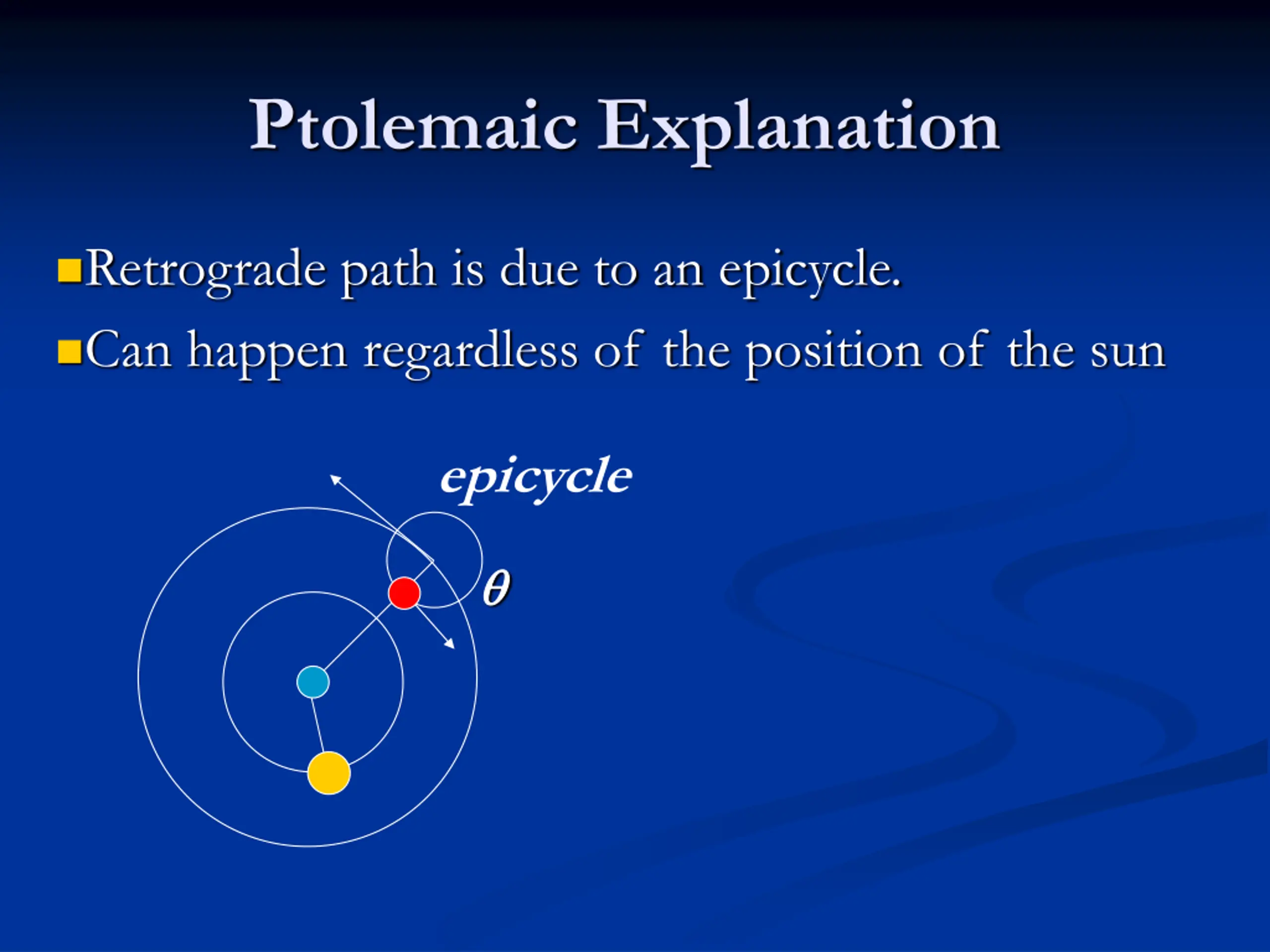 Ptolemaic Explanation

Retrograde path is due to an epicycle.

Can happen regardless of the position of the sun

epicycle

$\theta$